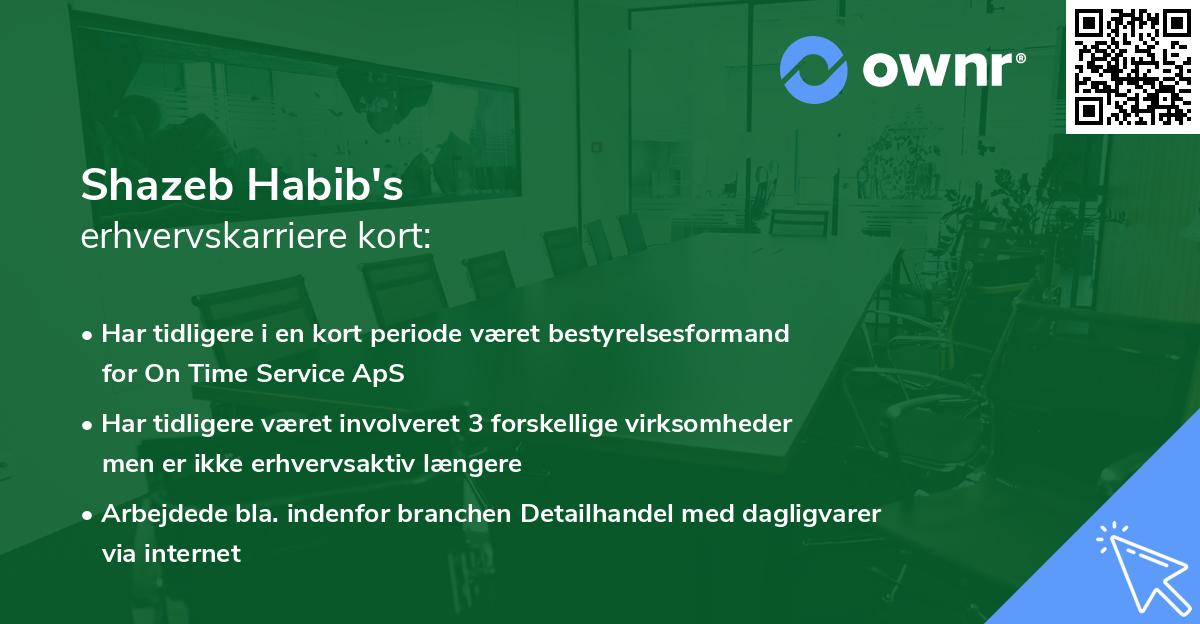 ownr®

Shazeb Habib's
erhvervskarriere kort:

• Har tidligere i en kort periode været bestyrelsesformand for On Time Service ApS

• Har tidligere været involveret 3 forskellige virksomheder men er ikke erhvervsaktiv længere

• Arbejdede bla. indenfor branchen Detailhandel med dagligvarer via internet